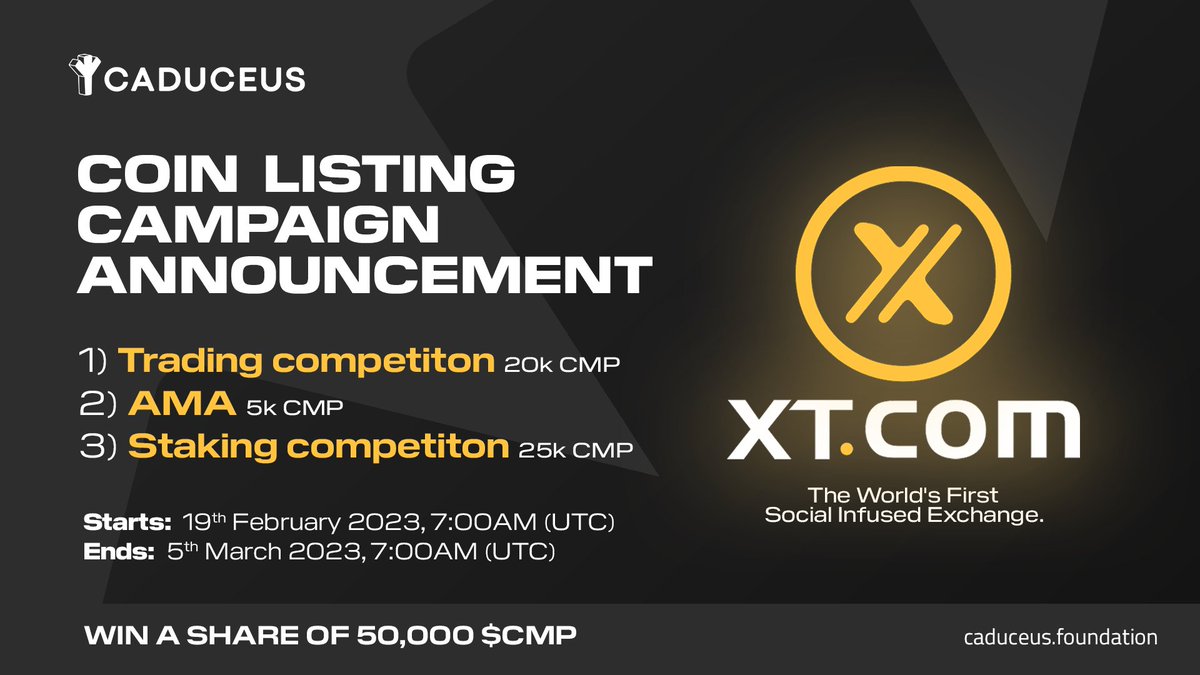 CADUCEUS

COIN LISTING CAMPAIGN ANNOUNCEMENT

1) Trading competiton 20k CMP
2) AMA 5k CMP
3) Staking competiton 25k CMP

Starts: 19th February 2023, 7:00AM (UTC)
Ends: 5th March 2023, 7:00AM (UTC)

XT.COM

The World's First Social Infused Exchange.

WIN A SHARE OF 50,000 $CMP

caduceus.foundation